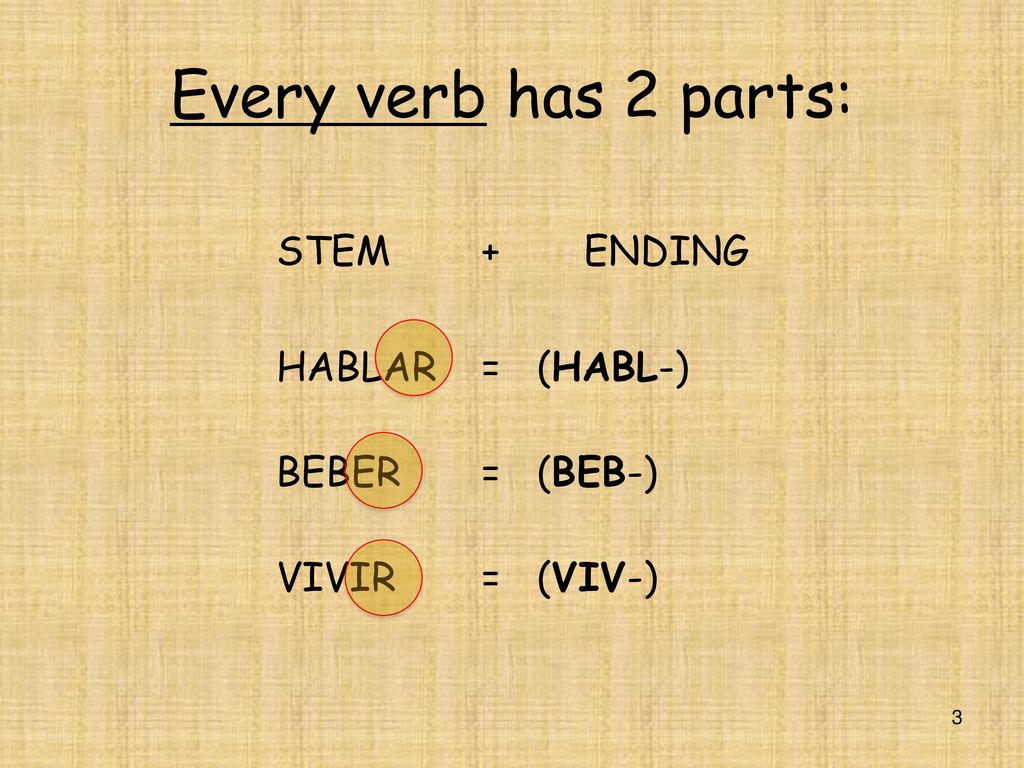 Every verb has 2 parts:

STEM + ENDING

HABLAR = (HABL-)

BEBER = (BEB-)

VIVIR = (VIV-)

3